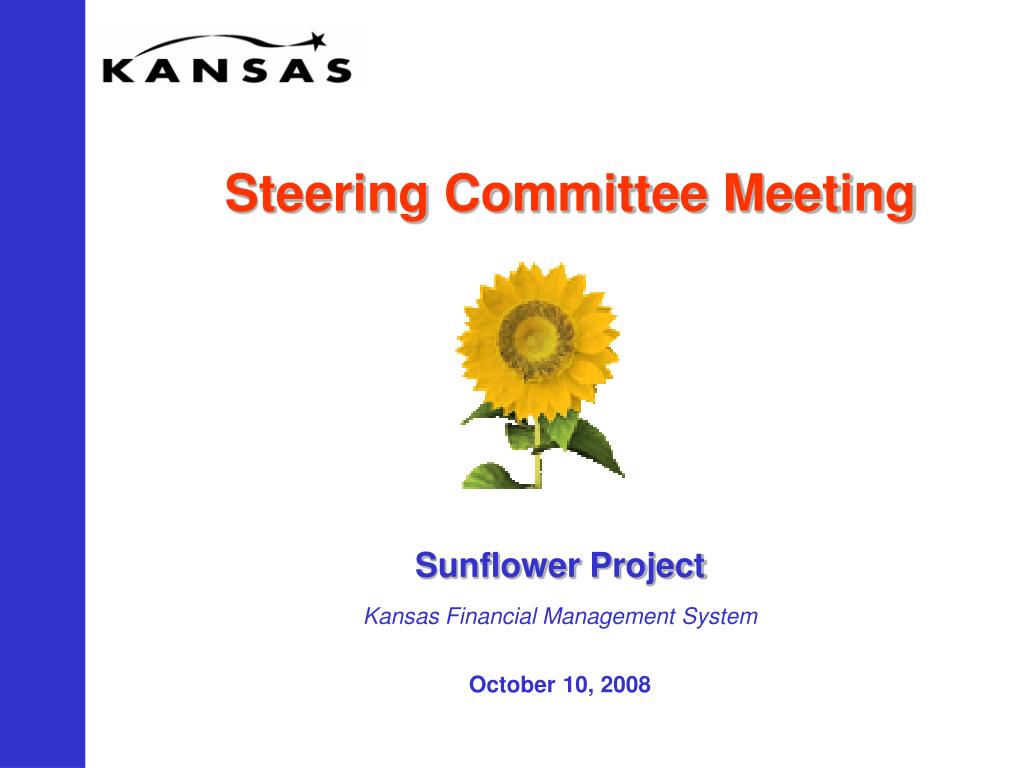 KANSAS

Steering Committee Meeting

Sunflower Project

Kansas Financial Management System

October 10, 2008